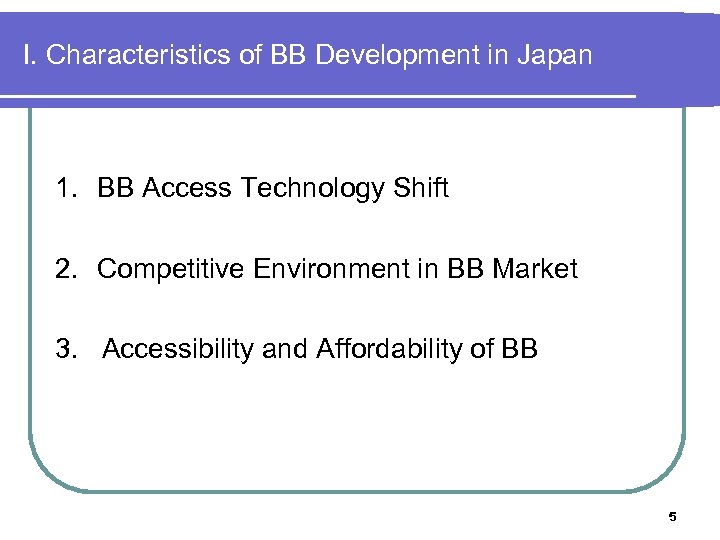 I. Characteristics of BB Development in Japan

1. BB Access Technology Shift

2. Competitive Environment in BB Market

3. Accessibility and Affordability of BB

5